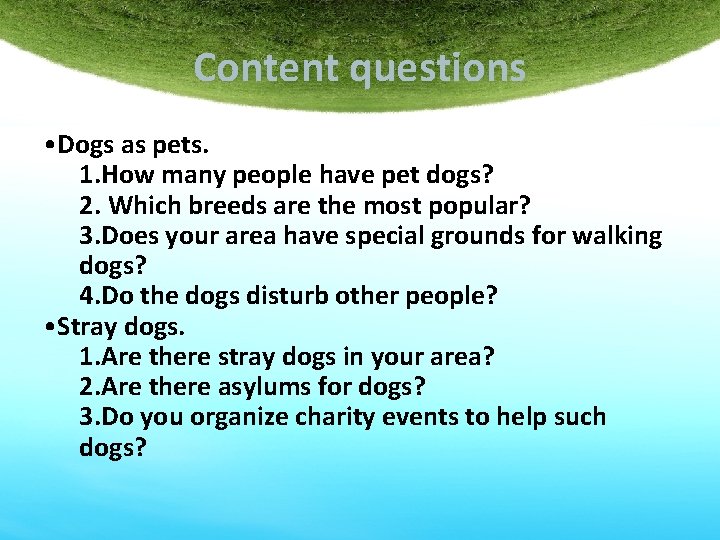 Content questions

•Dogs as pets.
1.How many people have pet dogs?
2. Which breeds are the most popular?
3.Does your area have special grounds for walking dogs?
4.Do the dogs disturb other people?
•Stray dogs.
1.Are there stray dogs in your area?
2.Are there asylums for dogs?
3.Do you organize charity events to help such dogs?